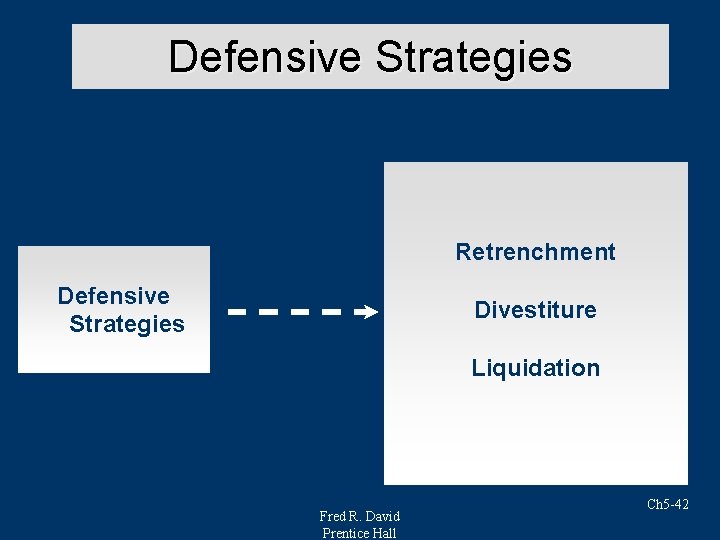 Defensive Strategies

Defensive Strategies

Retrenchment

Divestiture

Liquidation

Ch5-42

Fred R. David
Prentice Hall